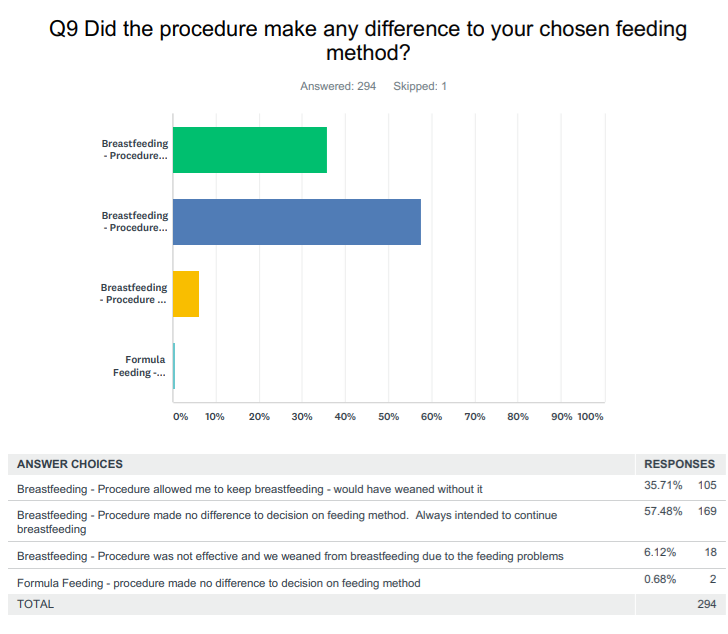 Q9 Did the procedure make any difference to your chosen feeding method?

Answered: 294 Skipped: 1

Breastfeeding - Procedure...

Breastfeeding - Procedure...

Breastfeeding - Procedure ...

Formula Feeding -...

0% 10% 20% 30% 40% 50% 60% 70% 80% 90% 100%

| ANSWER CHOICES | RESPONSES | |
|---|---|---|
| Breastfeeding - Procedure allowed me to keep breastfeeding - would have weaned without it | 35.71% | 105 |
| Breastfeeding - Procedure made no difference to decision on feeding method. Always intended to continue breastfeeding | 57.48% | 169 |
| Breastfeeding - Procedure was not effective and we weaned from breastfeeding due to the feeding problems | 6.12% | 18 |
| Formula Feeding - procedure made no difference to decision on feeding method | 0.68% | 2 |
| TOTAL | | 294 |